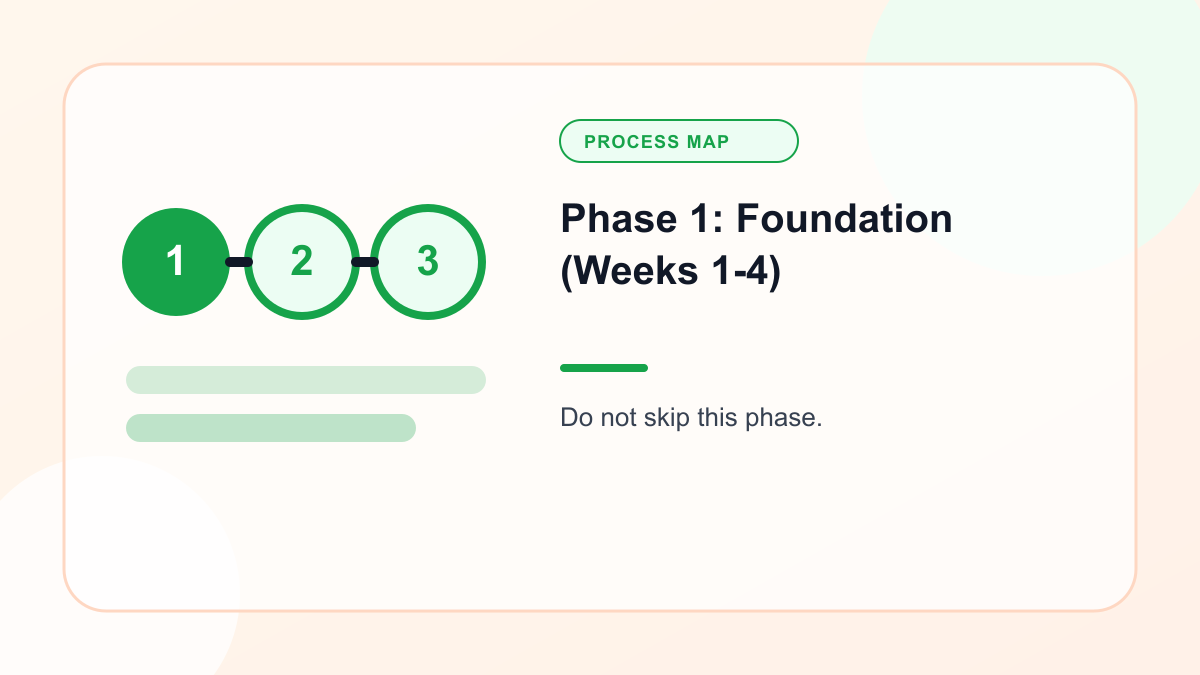 1
2
3

PROCESS MAP

Phase 1: Foundation (Weeks 1-4)

Do not skip this phase.